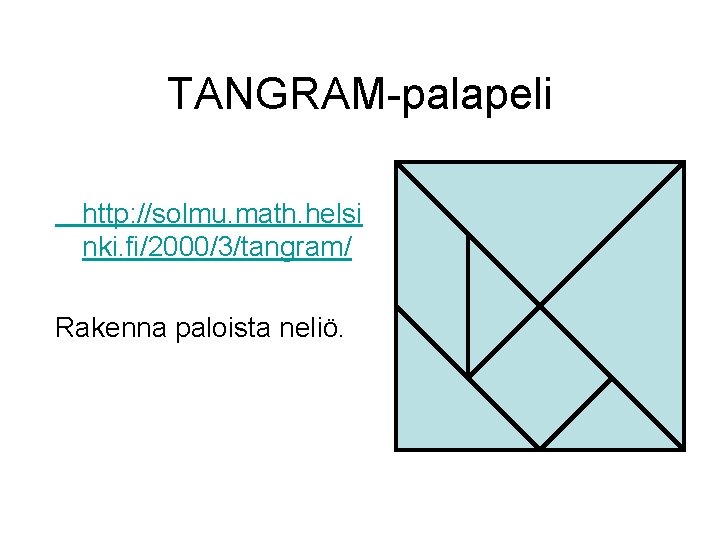 TANGRAM-palapeli

http://solmu.math.helsinki.fi/2000/3/tangram/

Rakenna paloista neliö.